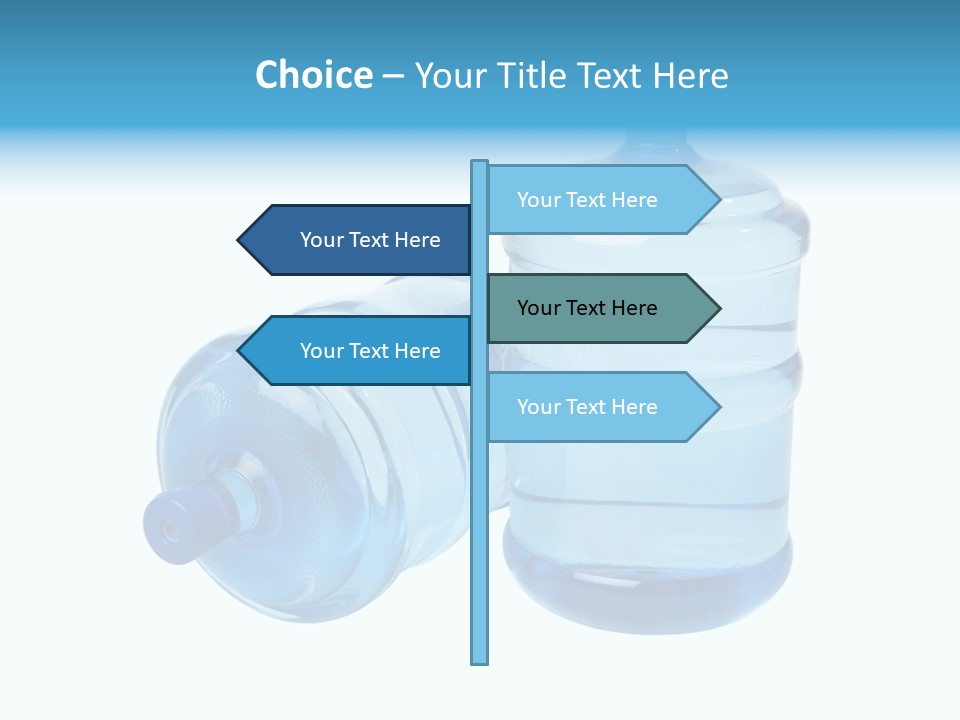 Choice – Your Title Text Here

Your Text Here

Your Text Here

Your Text Here

Your Text Here

Your Text Here